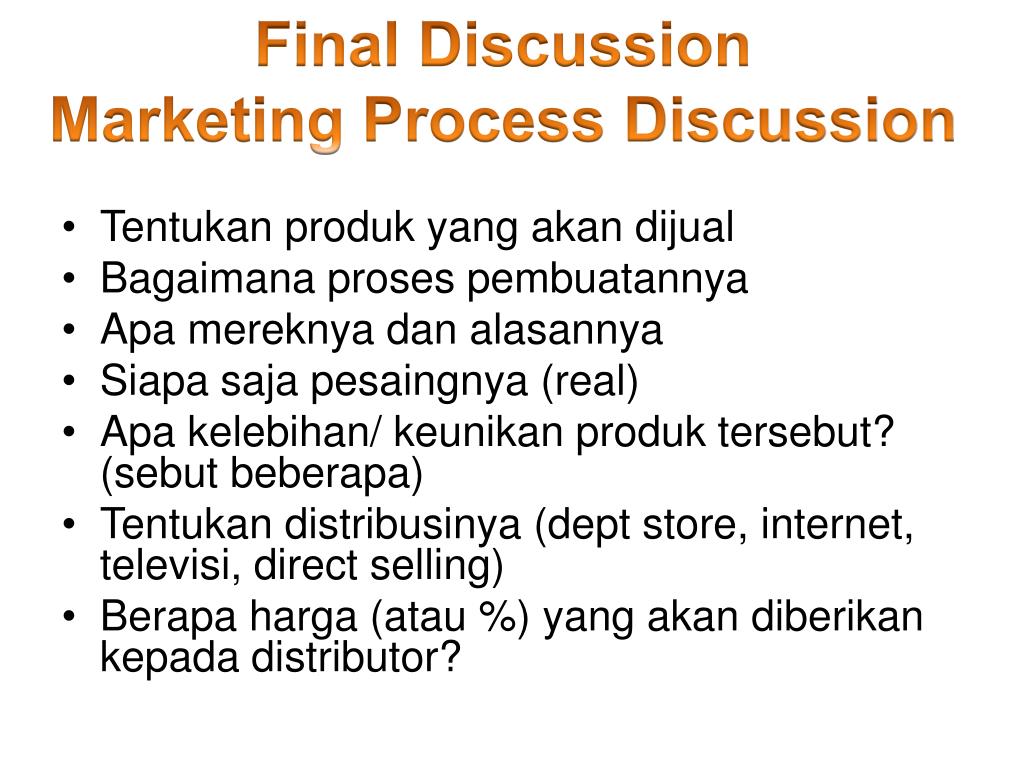 Final Discussion
Marketing Process Discussion

• Tentukan produk yang akan dijual
• Bagaimana proses pembuatannya
• Apa mereknya dan alasannya
• Siapa saja pesaingnya (real)
• Apa kelebihan/ keunikan produk tersebut? (sebut beberapa)
• Tentukan distribusinya (dept store, internet, televisi, direct selling)
• Berapa harga (atau %) yang akan diberikan kepada distributor?